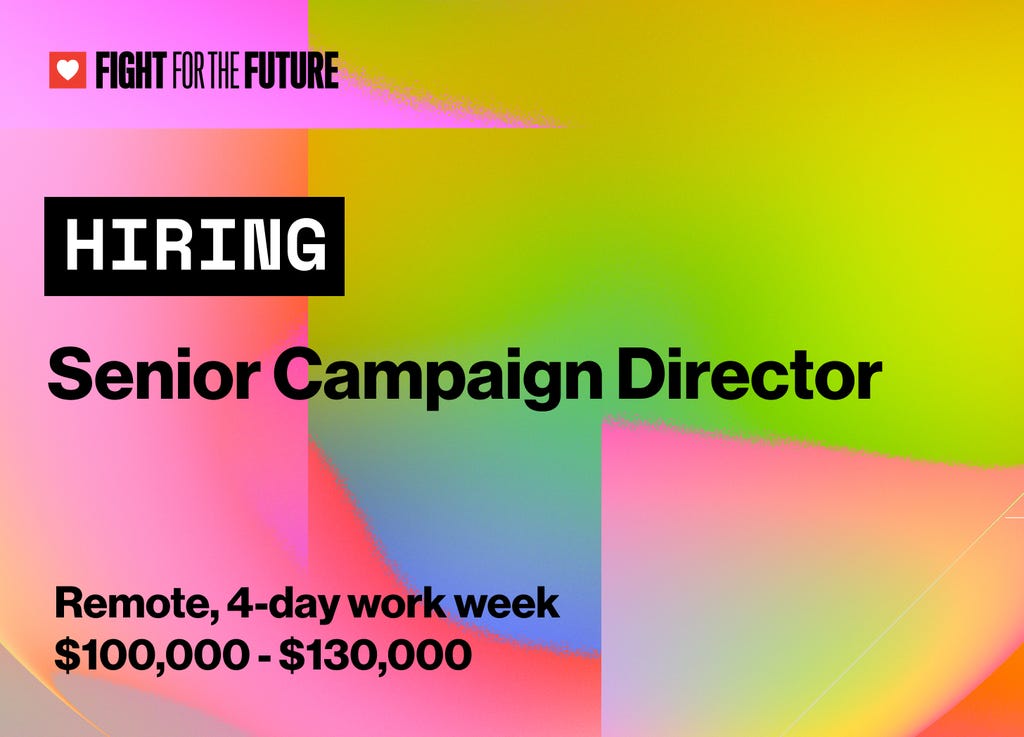 FIGHT FOR THE FUTURE

HIRING

Senior Campaign Director

Remote, 4-day work week
\$100,000 - \$130,000